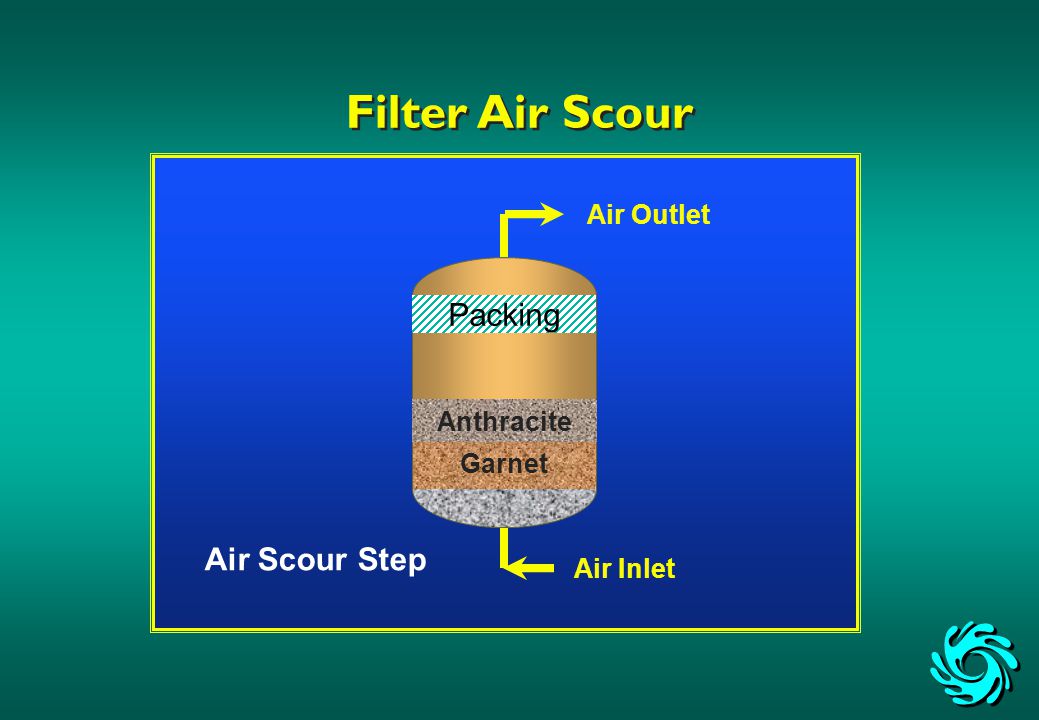 Filter Air Scour

Air Outlet

Packing

Anthracite

Garnet

Air Scour Step

Air Inlet